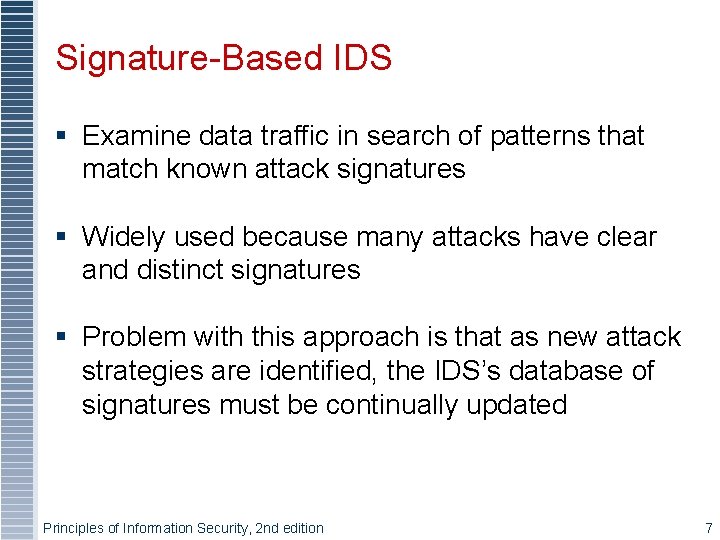 Signature-Based IDS

▪ Examine data traffic in search of patterns that match known attack signatures

▪ Widely used because many attacks have clear and distinct signatures

▪ Problem with this approach is that as new attack strategies are identified, the IDS's database of signatures must be continually updated

Principles of Information Security, 2nd edition

7